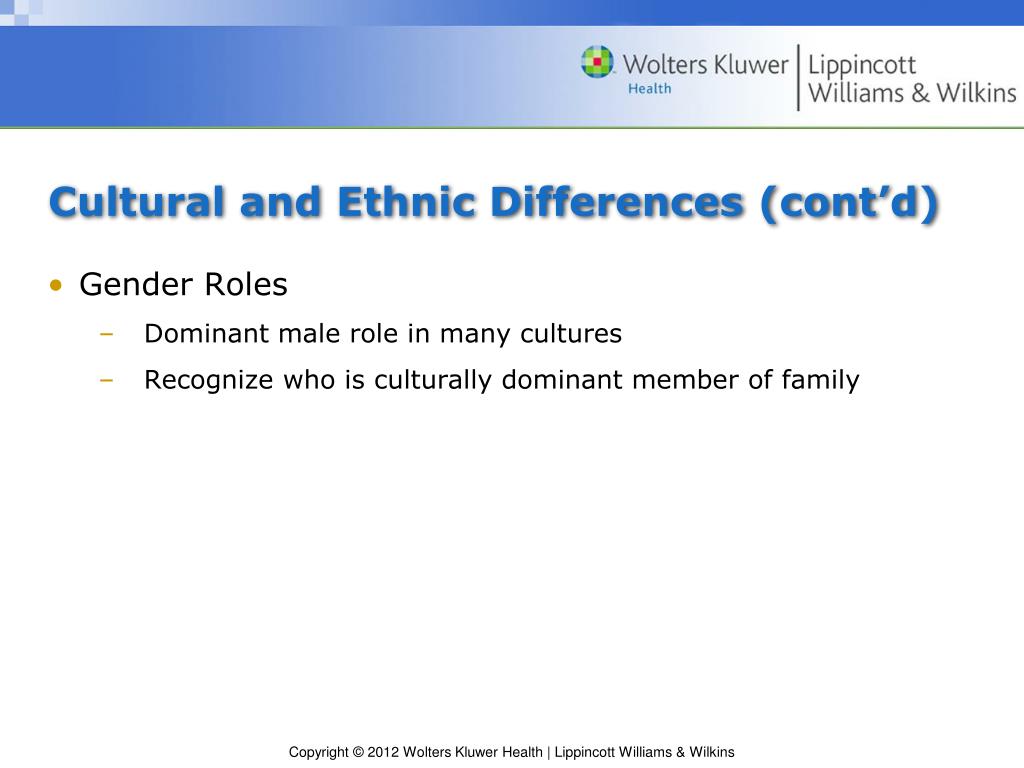 Wolters Kluwer Health | Lippincott Williams & Wilkins

Cultural and Ethnic Differences (cont’d)

• Gender Roles
– Dominant male role in many cultures
– Recognize who is culturally dominant member of family

Copyright © 2012 Wolters Kluwer Health | Lippincott Williams & Wilkins